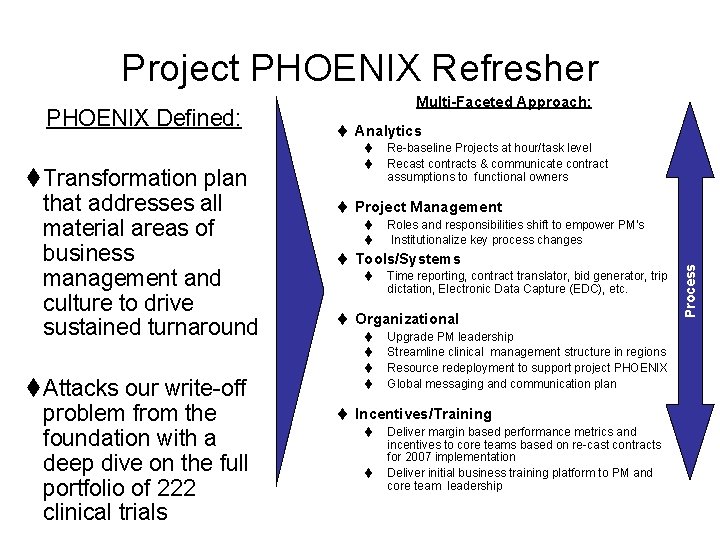 Project PHOENIX Refresher

PHOENIX Defined:

♦Transformation plan that addresses all material areas of business management and culture to drive sustained turnaround

♦Attacks our write-off problem from the foundation with a deep dive on the full portfolio of 222 clinical trials

Multi-Faceted Approach:

♦ Analytics
♦ Re-baseline Projects at hour/task level
♦ Recast contracts & communicate contract assumptions to functional owners

♦ Project Management
♦ Roles and responsibilities shift to empower PM's
♦ Institutionalize key process changes

♦ Tools/Systems
♦ Time reporting, contract translator, bid generator, trip dictation, Electronic Data Capture (EDC), etc.

♦ Organizational
♦ Upgrade PM leadership
♦ Streamline clinical management structure in regions
♦ Resource redeployment to support project PHOENIX
♦ Global messaging and communication plan

♦ Incentives/Training
♦ Deliver margin based performance metrics and incentives to core teams based on re-cast contracts for 2007 implementation
♦ Deliver initial business training platform to PM and core team leadership

Process